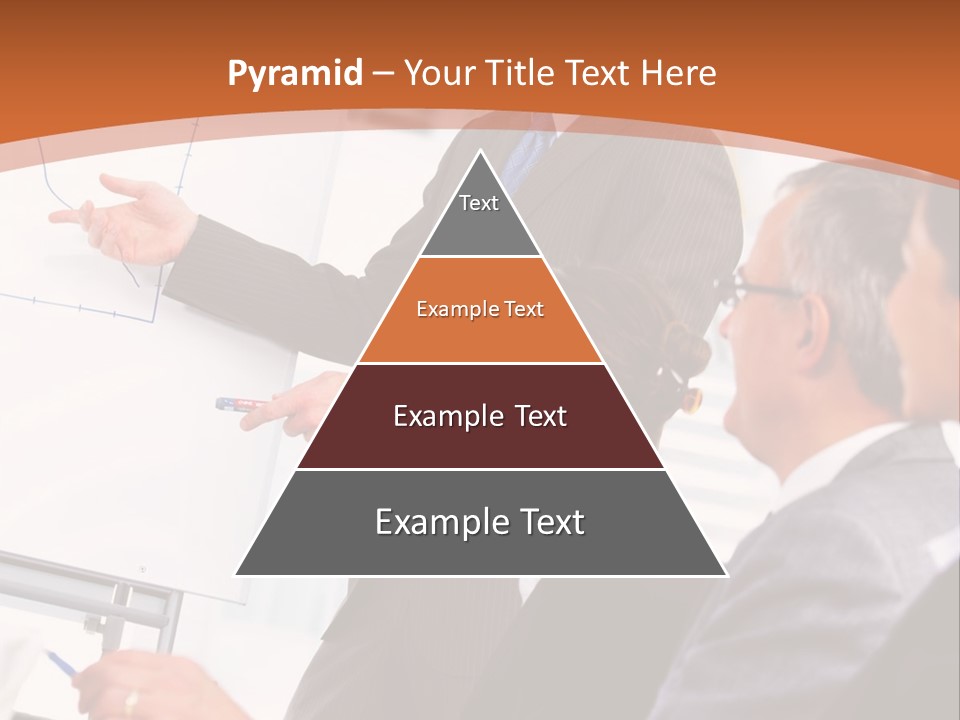 Pyramid – Your Title Text Here

Text

Example Text

Example Text

Example Text